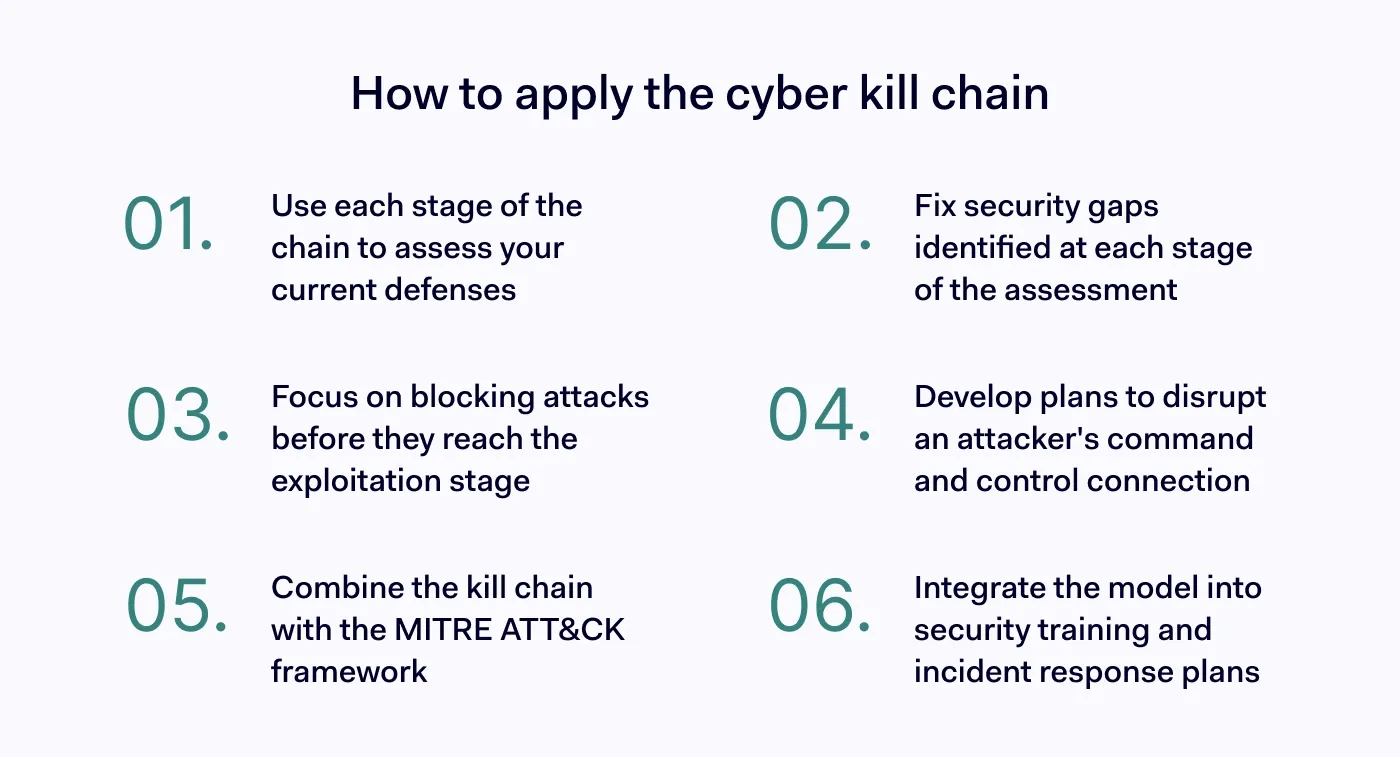 How to apply the cyber kill chain

01. Use each stage of the chain to assess your current defenses

02. Fix security gaps identified at each stage of the assessment

03. Focus on blocking attacks before they reach the exploitation stage

04. Develop plans to disrupt an attacker's command and control connection

05. Combine the kill chain with the MITRE ATT&CK framework

06. Integrate the model into security training and incident response plans